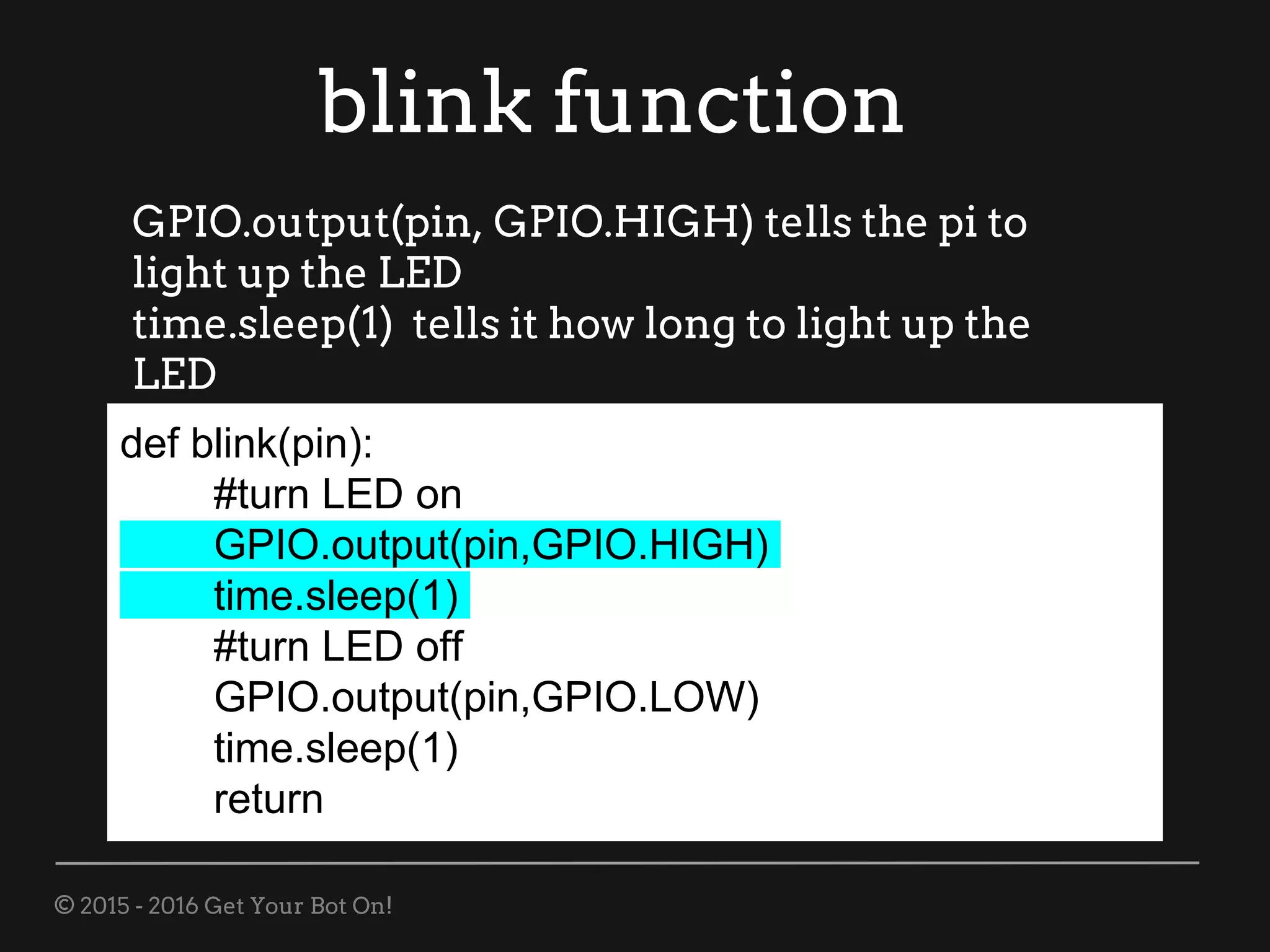 blink function

GPIO.output(pin, GPIO.HIGH) tells the pi to light up the LED
time.sleep(1) tells it how long to light up the LED

def blink(pin):
	#turn LED on
	GPIO.output(pin,GPIO.HIGH)
	time.sleep(1)
	#turn LED off
	GPIO.output(pin,GPIO.LOW)
	time.sleep(1)
	return

© 2015 - 2016 Get Your Bot On!